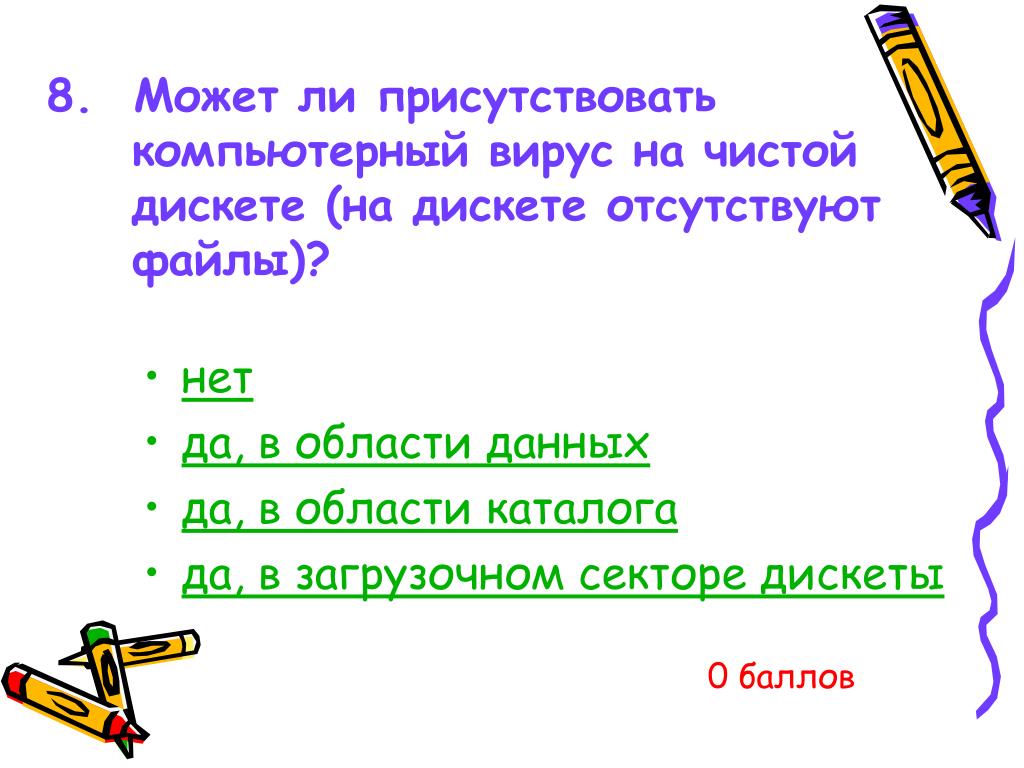 8. Может ли присутствовать компьютерный вирус на чистой дискете (на дискете отсутствуют файлы)?

• нет
• да, в области данных
• да, в области каталога
• да, в загрузочном секторе дискеты

0 баллов